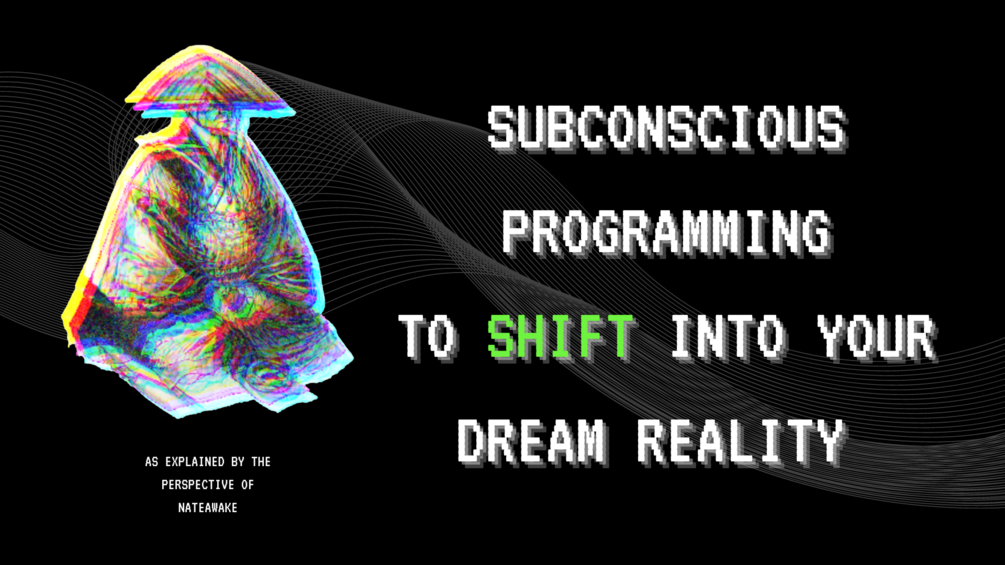 SUBCONSCIOUS PROGRAMMING TO SHIFT INTO YOUR DREAM REALITY

AS EXPLAINED BY THE PERSPECTIVE OF NATEAWAKE